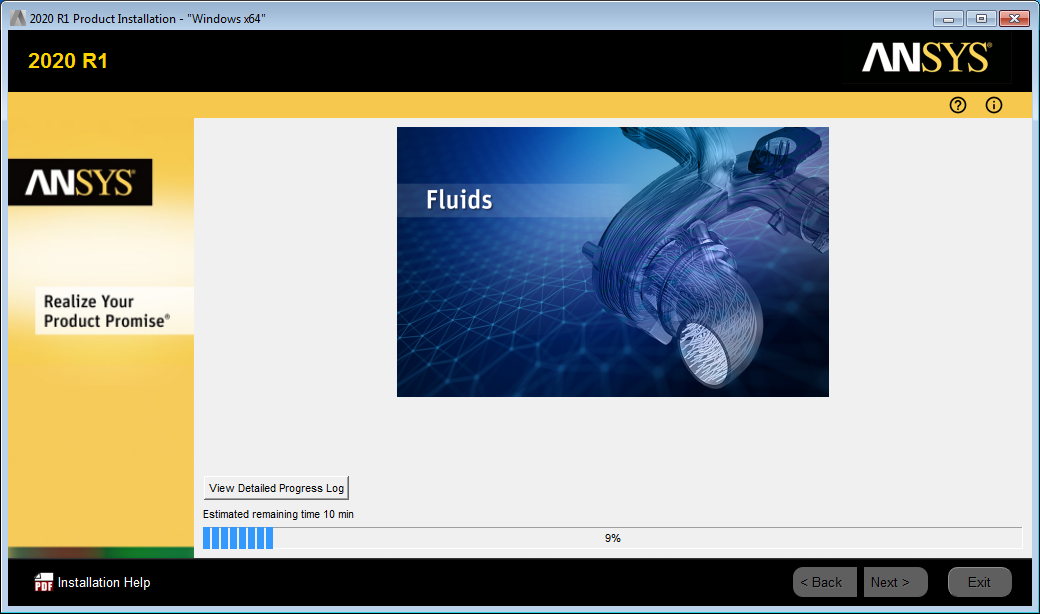 2020 R1 Product Installation - "Windows x64"

2020 R1

ANSYS®

ANSYS®

Realize Your Product Promise®

Fluids

View Detailed Progress Log

Estimated remaining time 10 min

9%

PDF Installation Help

< Back

Next >

Exit